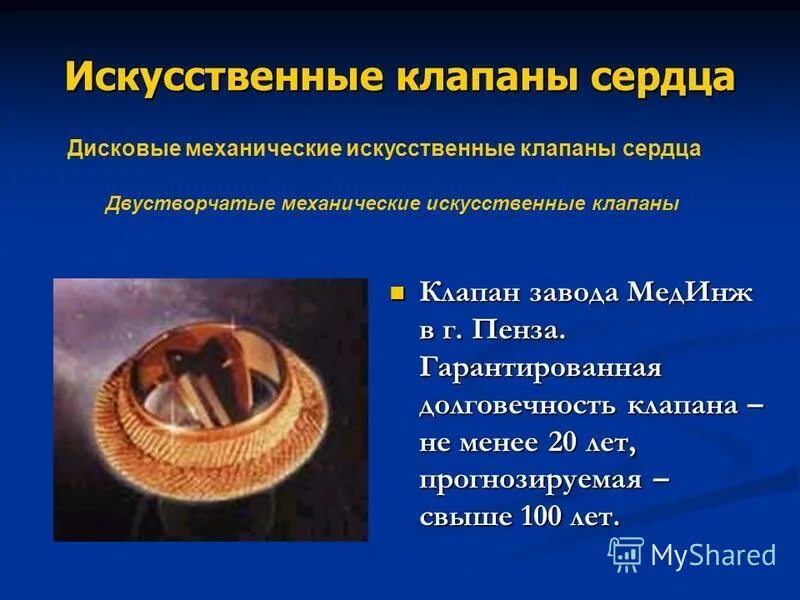 Искусственные клапаны сердца

Дисковые механические искусственные клапаны сердца

Двустворчатые механические искусственные клапаны

Клапан завода МедИнж в г. Пенза. Гарантированная долговечность клапана – не менее 20 лет, прогнозируемая – свыше 100 лет.

MyShared